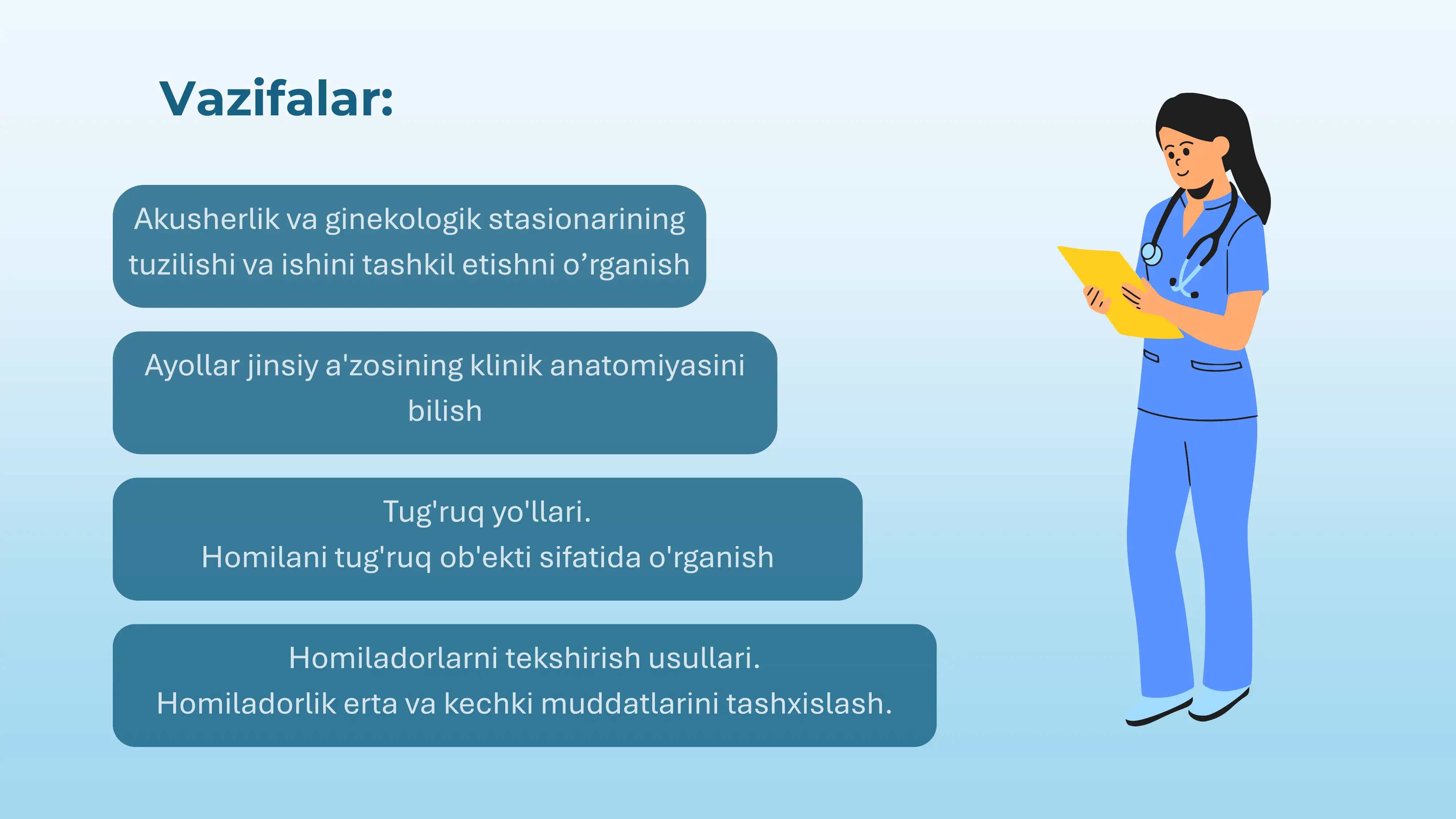 Vazifalar:

Akusherlik va ginekologik stasionarining tuzilishi va ishini tashkil etishni o’rganish

Ayollar jinsiy a'zosining klinik anatomiyasini bilish

Tug'ruq yo'llari.
Homilani tug'ruq ob'ekti sifatida o'rganish

Homiladorlarni tekshirish usullari.
Homiladorlik erta va kechki muddatlarini tashxislash.